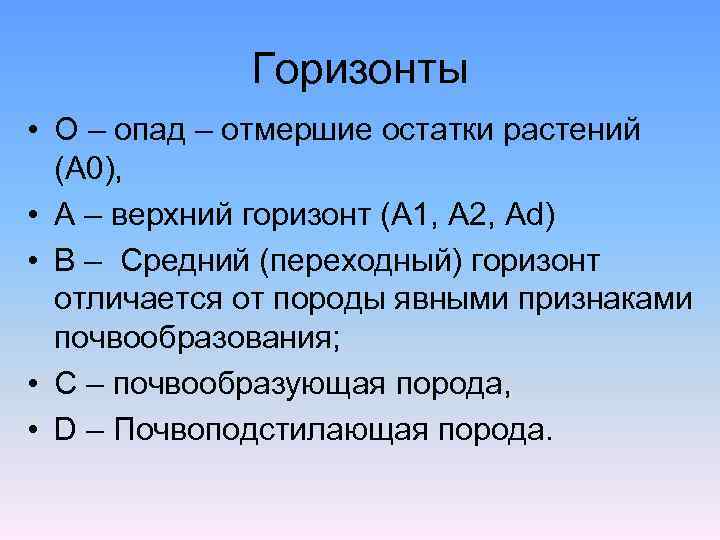 Горизонты

• О – опад – отмершие остатки растений (А0),
• А – верхний горизонт (А1, А2, Аd)
• В – Средний (переходный) горизонт отличается от породы явными признаками почвообразования;
• С – почвообразующая порода,
• D – Почвоподстилающая порода.